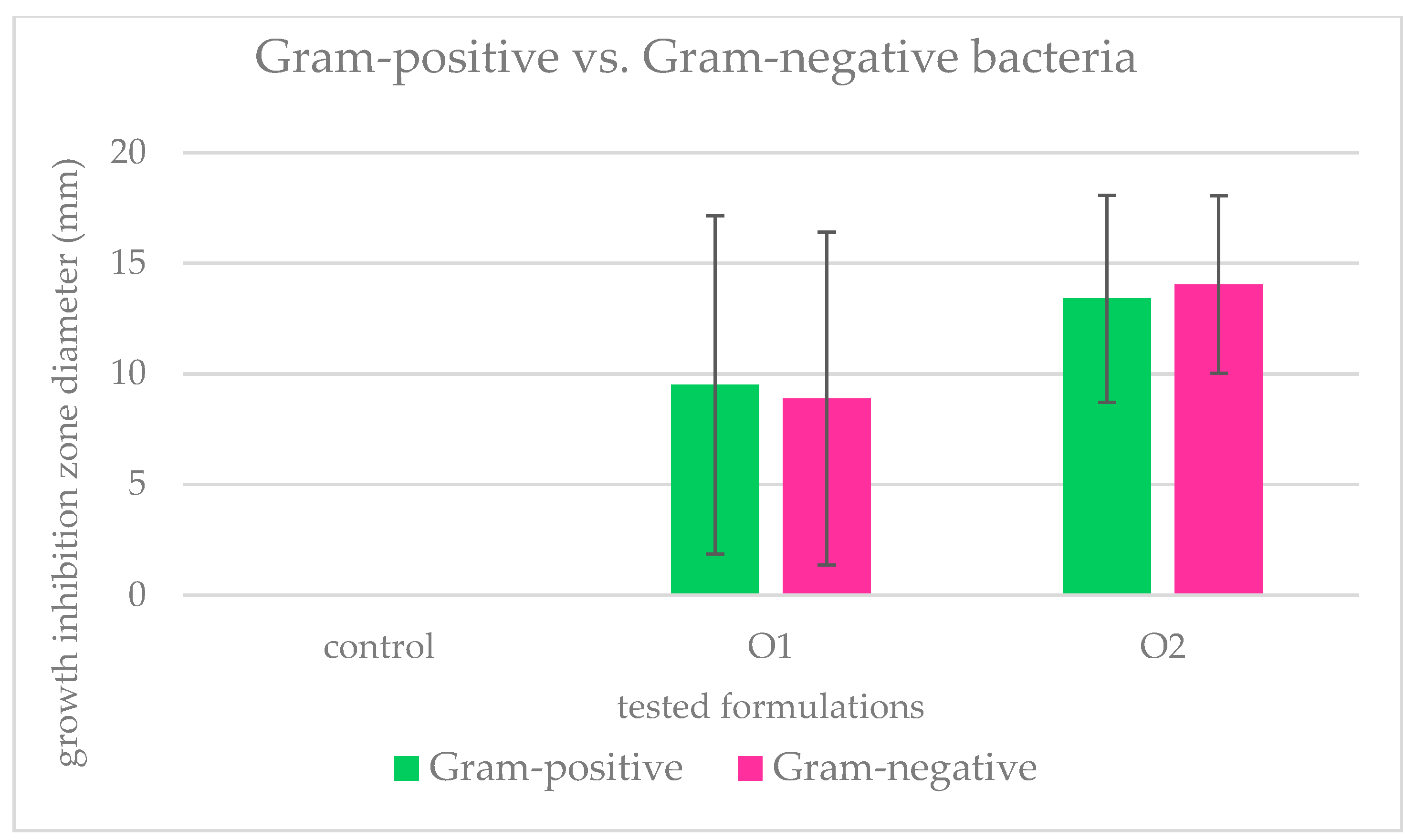 Gram-positive vs. Gram-negative bacteria

growth inhibition zone diameter (mm)

20
15
10
5
0

control
O1
O2

tested formulations

Gram-positive
Gram-negative